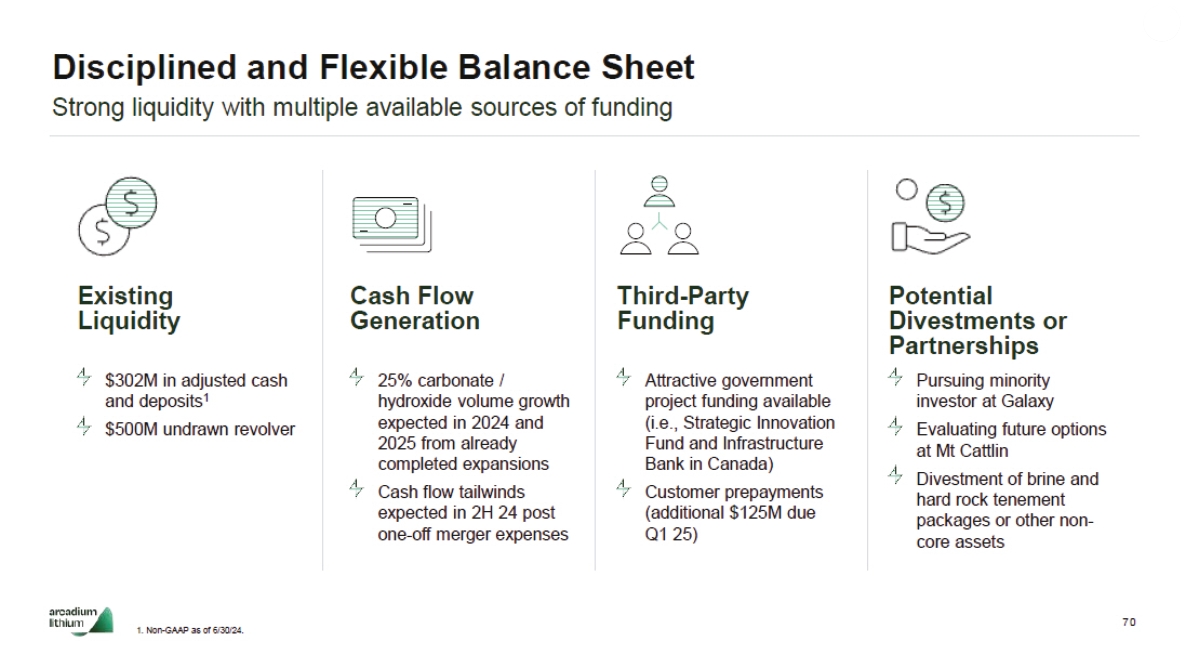 Disciplined and Flexible Balance Sheet
Strong liquidity with multiple available sources of funding

Existing Liquidity

$302M in adjusted cash and deposits$^1$

$500M undrawn revolver

Cash Flow Generation

25% carbonate / hydroxide volume growth expected in 2024 and 2025 from already completed expansions

Cash flow tailwinds expected in 2H 24 post one-off merger expenses

Third-Party Funding

Attractive government project funding available (i.e., Strategic Innovation Fund and Infrastructure Bank in Canada)

Customer prepayments (additional $125M due Q1 25)

Potential Divestments or Partnerships

Pursuing minority investor at Galaxy

Evaluating future options at Mt Cattlin

Divestment of brine and hard rock tenement packages or other non-core assets

arcadium lithium

1. Non-GAAP as of 6/30/24.

70